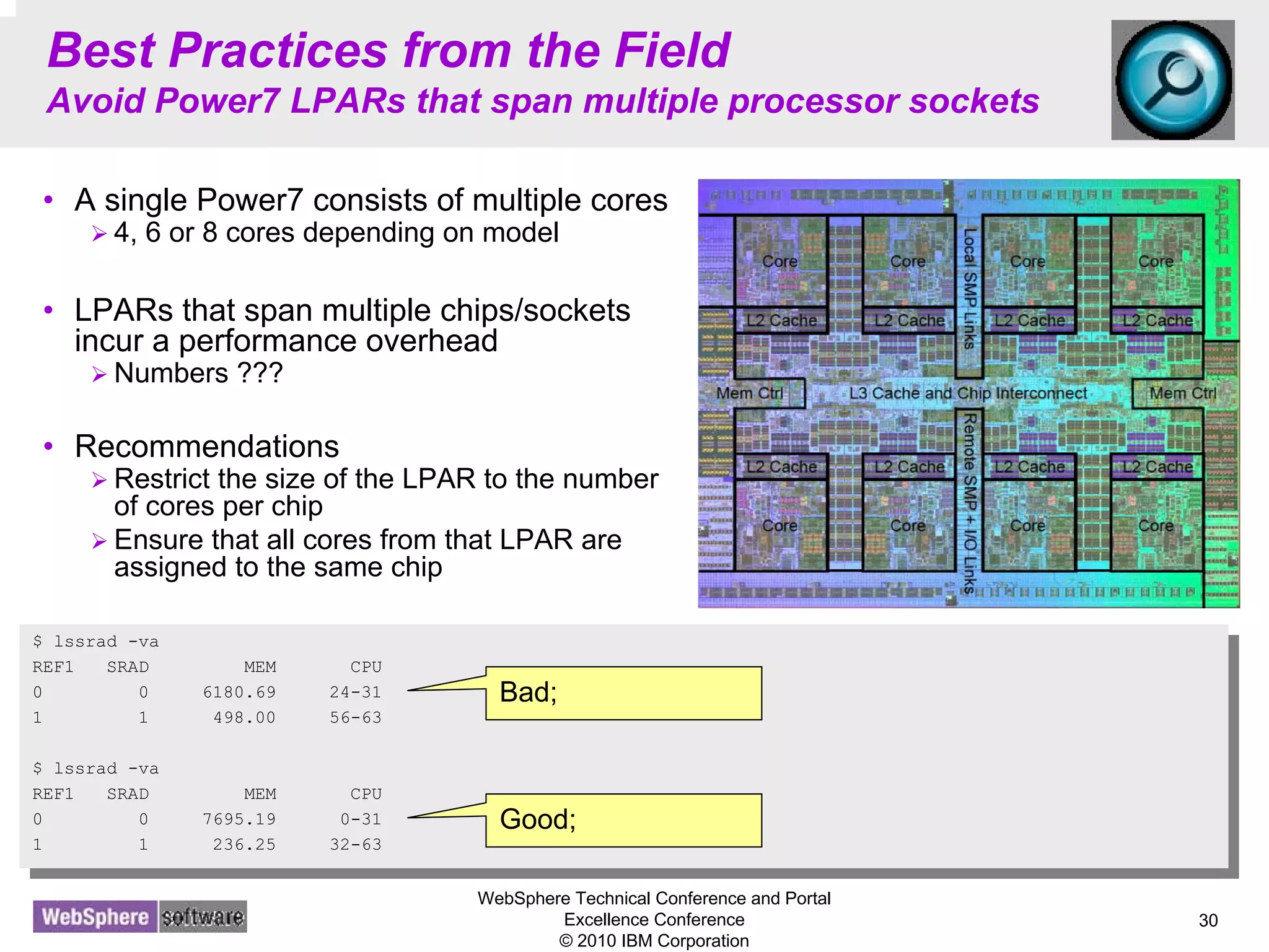 Best Practices from the Field

Avoid Power7 LPARs that span multiple processor sockets

• A single Power7 consists of multiple cores
 ➢ 4, 6 or 8 cores depending on model

• LPARs that span multiple chips/sockets incur a performance overhead
 ➢ Numbers ???

• Recommendations
 ➢ Restrict the size of the LPAR to the number of cores per chip
 ➢ Ensure that all cores from that LPAR are assigned to the same chip

Core
Core
Core
Core
L2 Cache
L2 Cache
L2 Cache
L2 Cache
Local SMP Links
Mem Ctrl
L3 Cache and Chip Interconnect
Mem Ctrl
Remote SMP + I/O Links
L2 Cache
L2 Cache
L2 Cache
L2 Cache
Core
Core
Core
Core

$ lssrad -va

| REF1 | SRAD | MEM | CPU |
|---|---|---|---|
| 0 | 0 | 6180.69 | 24-31 |
| 1 | 1 | 498.00 | 56-63 |

Bad;

$ lssrad -va

| REF1 | SRAD | MEM | CPU |
|---|---|---|---|
| 0 | 0 | 7695.19 | 0-31 |
| 1 | 1 | 236.25 | 32-63 |

Good;

WebSphere software

WebSphere Technical Conference and Portal Excellence Conference
© 2010 IBM Corporation

30